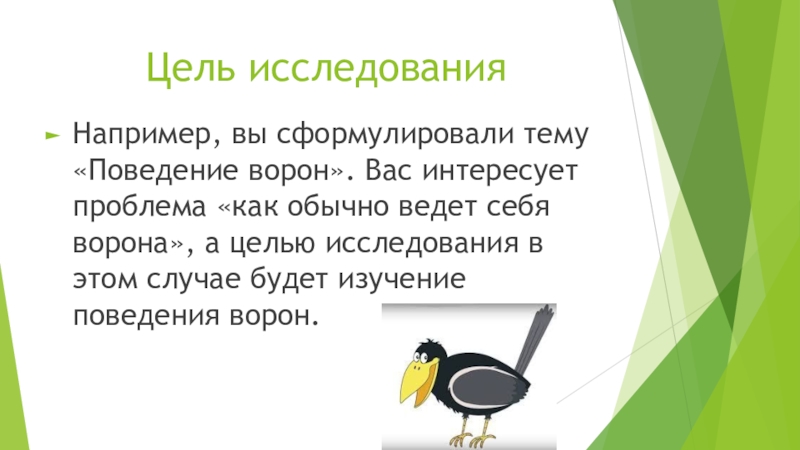 Цель исследования

Например, вы сформулировали тему «Поведение ворон». Вас интересует проблема «как обычно ведет себя ворона», а целью исследования в этом случае будет изучение поведения ворон.